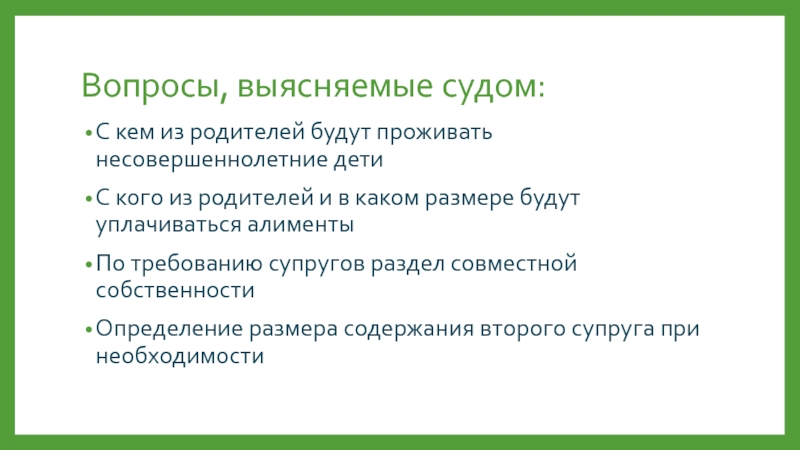 Вопросы, выясняемые судом:

• С кем из родителей будут проживать несовершеннолетние дети

• С кого из родителей и в каком размере будут уплачиваться алименты

• По требованию супругов раздел совместной собственности

• Определение размера содержания второго супруга при необходимости